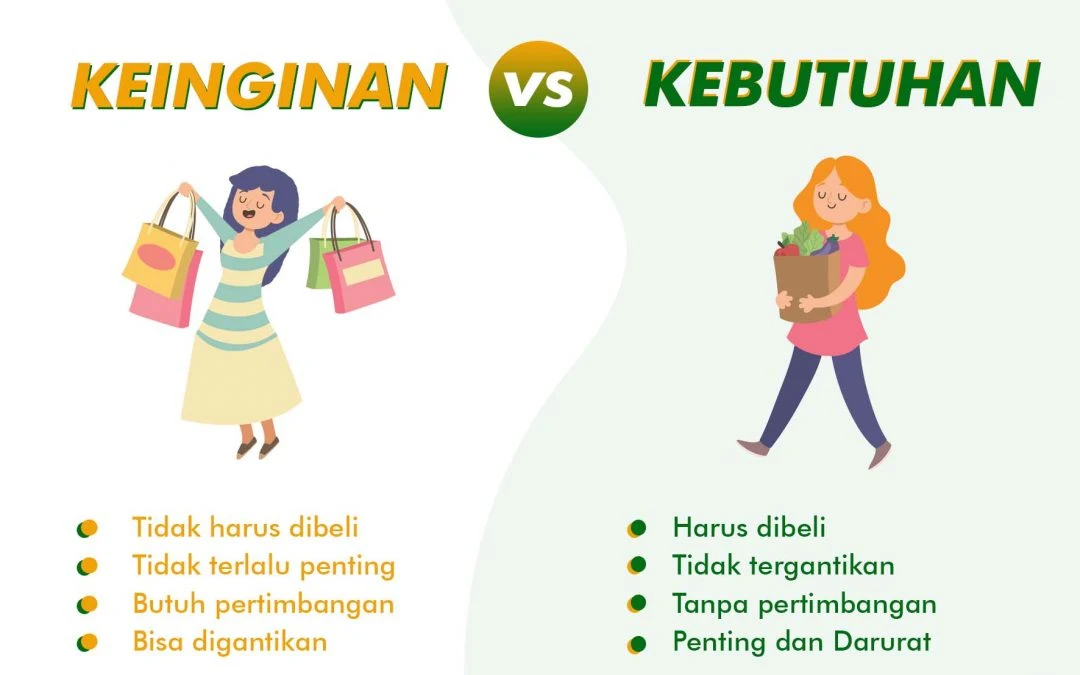 KEINGINAN VS KEBUTUHAN

- Tidak harus dibeli
- Tidak terlalu penting
- Butuh pertimbangan
- Bisa digantikan

- Harus dibeli
- Tidak tergantikan
- Tanpa pertimbangan
- Penting dan Darurat